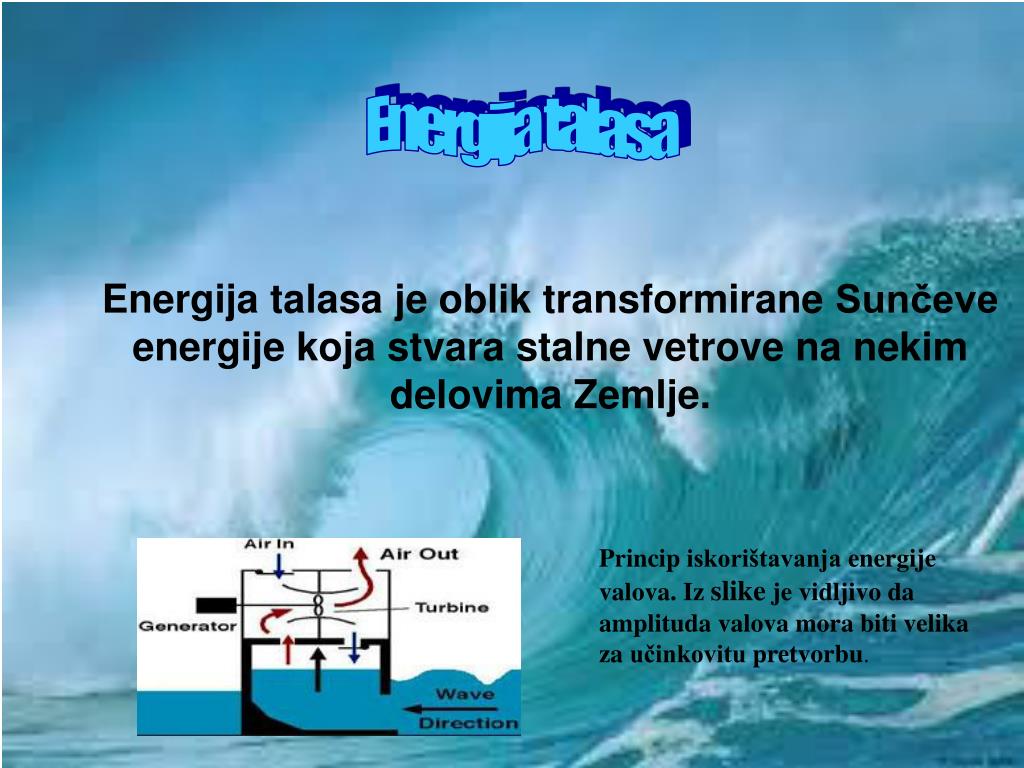 Energija talasa

Energija talasa je oblik transformirane Sunčeve energije koja stvara stalne vetrove na nekim delovima Zemlje.

Air In
Air Out
Turbine
Generator
Wave Direction

Princip iskorištavanja energije valova. Iz slike je vidljivo da amplituda valova mora biti velika za učinkovitu pretvorbu.